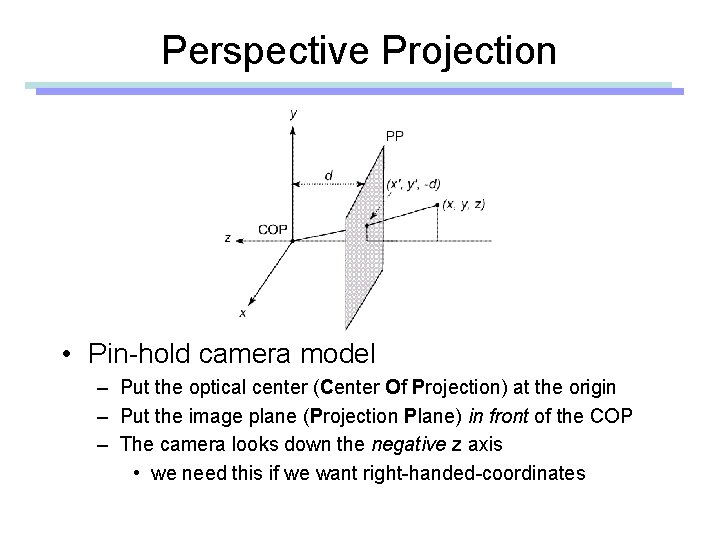 Perspective Projection

y

PP

d

(x', y', -d)

(x, y, z)

COP

z

x

• Pin-hold camera model

– Put the optical center (Center Of Projection) at the origin

– Put the image plane (Projection Plane) in front of the COP

– The camera looks down the negative z axis

• we need this if we want right-handed-coordinates